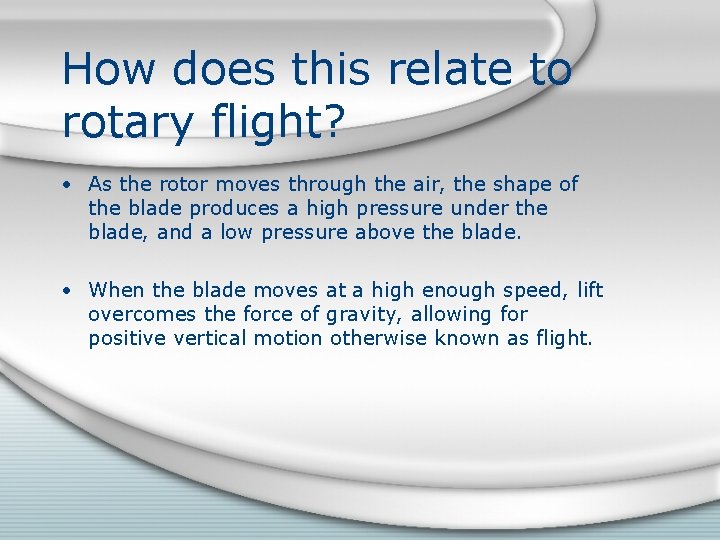 How does this relate to rotary flight?

• As the rotor moves through the air, the shape of the blade produces a high pressure under the blade, and a low pressure above the blade.

• When the blade moves at a high enough speed, lift overcomes the force of gravity, allowing for positive vertical motion otherwise known as flight.